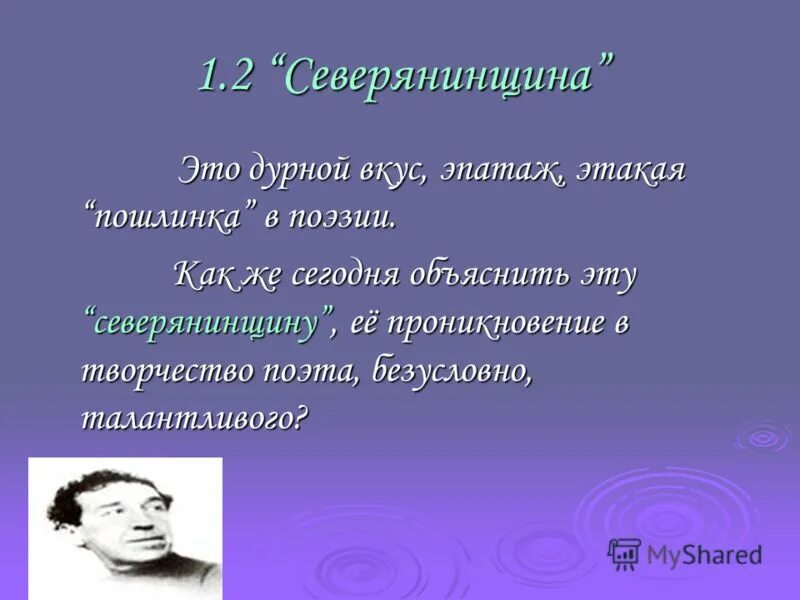 1.2 “Северянинщина”

Это дурной вкус, эпатаж, этакая “пошлинка” в поэзии.

Как же сегодня объяснить эту “северянинщину”, её проникновение в творчество поэта, безусловно, талантливого?

MyShared